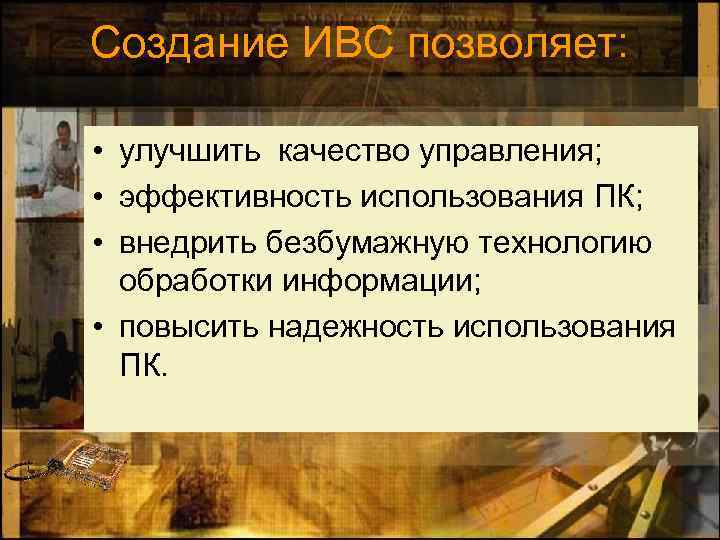 Создание ИВС позволяет:

• улучшить качество управления;
• эффективность использования ПК;
• внедрить безбумажную технологию обработки информации;
• повысить надежность использования ПК.